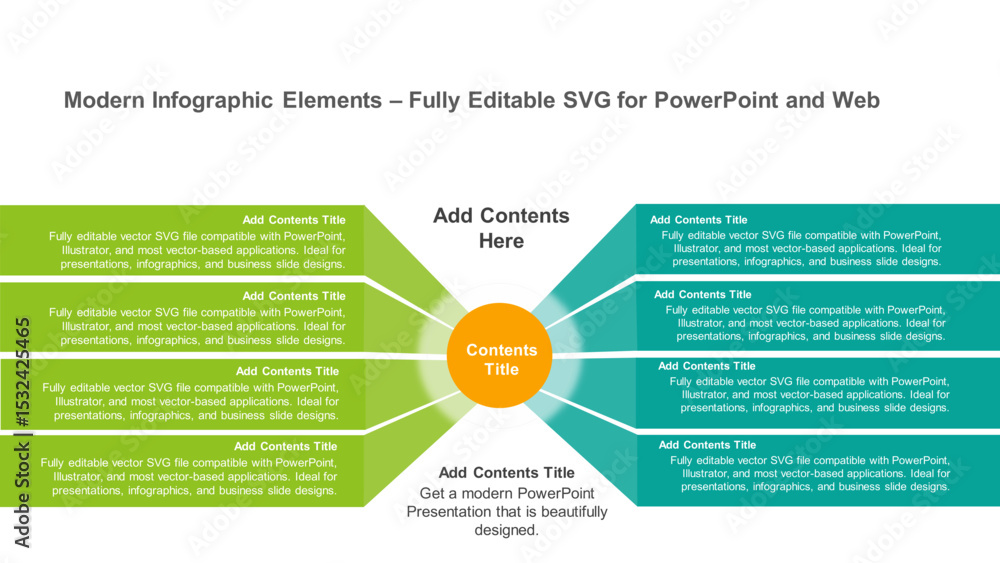 Modern Infographic Elements – Fully Editable SVG for PowerPoint and Web

Add Contents Title
Fully editable vector SVG file compatible with PowerPoint, Illustrator, and most vector-based applications. Ideal for presentations, infographics, and business slide designs.

Add Contents Title
Fully editable vector SVG file compatible with PowerPoint, Illustrator, and most vector-based applications. Ideal for presentations, infographics, and business slide designs.

Add Contents Title
Fully editable vector SVG file compatible with PowerPoint, Illustrator, and most vector-based applications. Ideal for presentations, infographics, and business slide designs.

Add Contents Title
Fully editable vector SVG file compatible with PowerPoint, Illustrator, and most vector-based applications. Ideal for presentations, infographics, and business slide designs.

Add Contents Here

Contents Title

Add Contents Title
Get a modern PowerPoint Presentation that is beautifully designed.

Add Contents Title
Fully editable vector SVG file compatible with PowerPoint, Illustrator, and most vector-based applications. Ideal for presentations, infographics, and business slide designs.

Add Contents Title
Fully editable vector SVG file compatible with PowerPoint, Illustrator, and most vector-based applications. Ideal for presentations, infographics, and business slide designs.

Add Contents Title
Fully editable vector SVG file compatible with PowerPoint, Illustrator, and most vector-based applications. Ideal for presentations, infographics, and business slide designs.

Add Contents Title
Fully editable vector SVG file compatible with PowerPoint, Illustrator, and most vector-based applications. Ideal for presentations, infographics, and business slide designs.

Adobe Stock | #1532425465